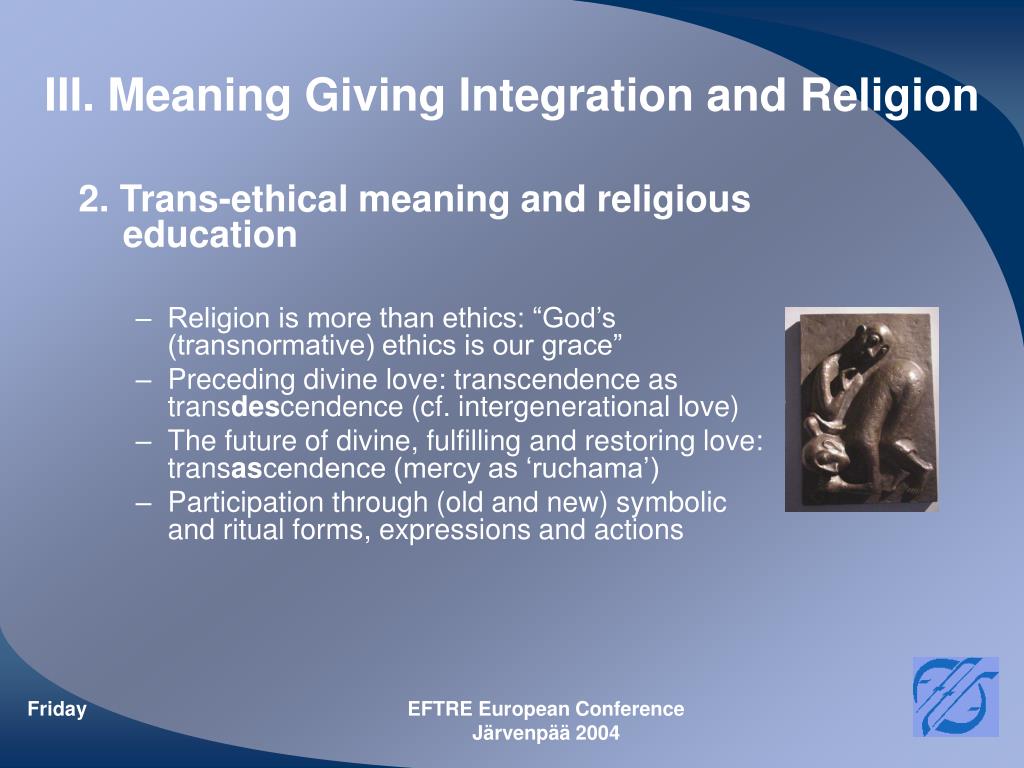 III. Meaning Giving Integration and Religion

2. Trans-ethical meaning and religious education

– Religion is more than ethics: “God’s (transnormative) ethics is our grace”
– Preceding divine love: transcendence as transdescendence (cf. intergenerational love)
– The future of divine, fulfilling and restoring love: transascendence (mercy as ‘ruchama’)
– Participation through (old and new) symbolic and ritual forms, expressions and actions

Friday

EFTRE European Conference
Järvenpää 2004